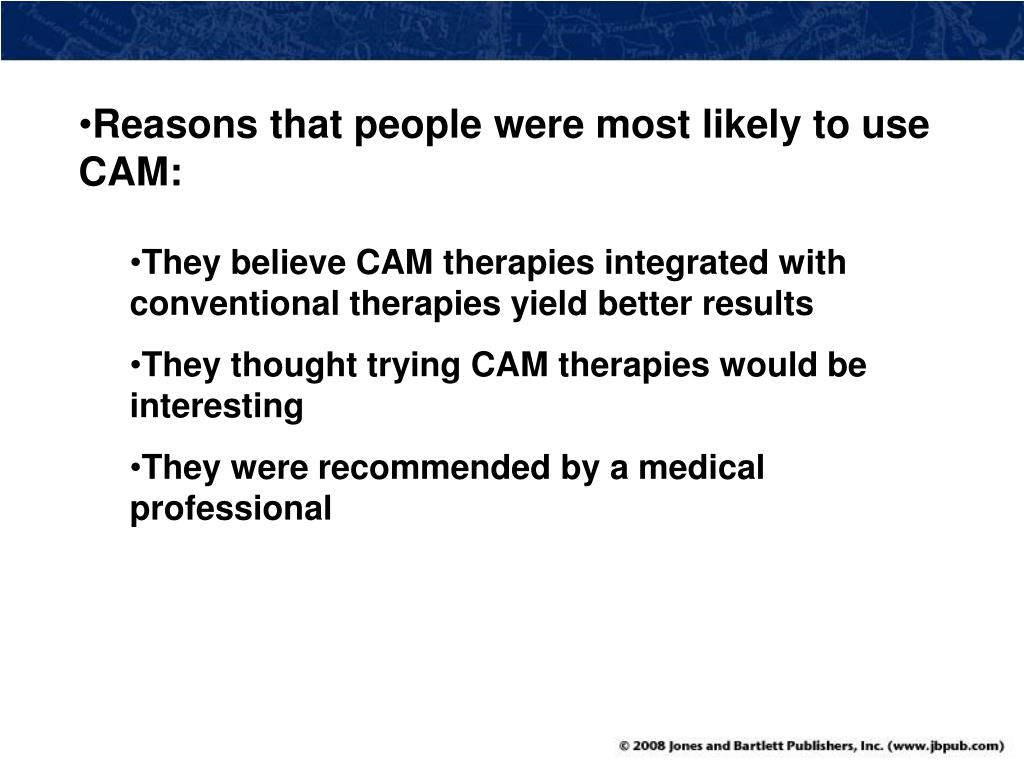 •Reasons that people were most likely to use CAM:

•They believe CAM therapies integrated with conventional therapies yield better results

•They thought trying CAM therapies would be interesting

•They were recommended by a medical professional

© 2008 Jones and Bartlett Publishers, Inc. (www.jbpub.com)